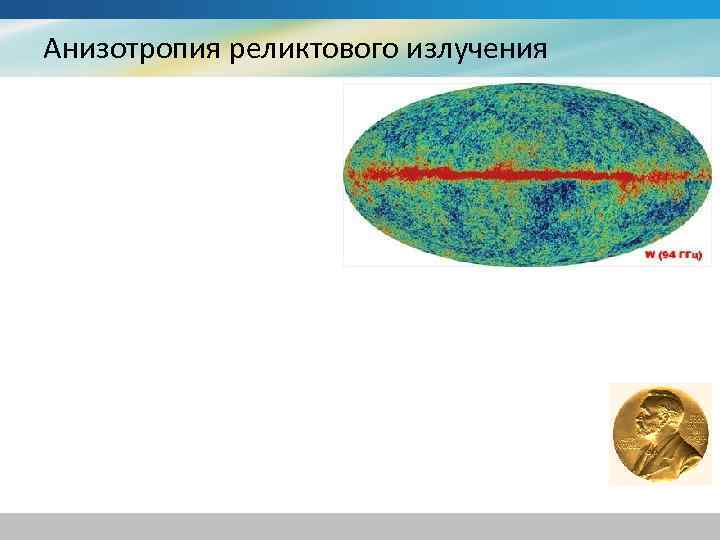 Анизотропия реликтового излучения

W (94 ГГц)